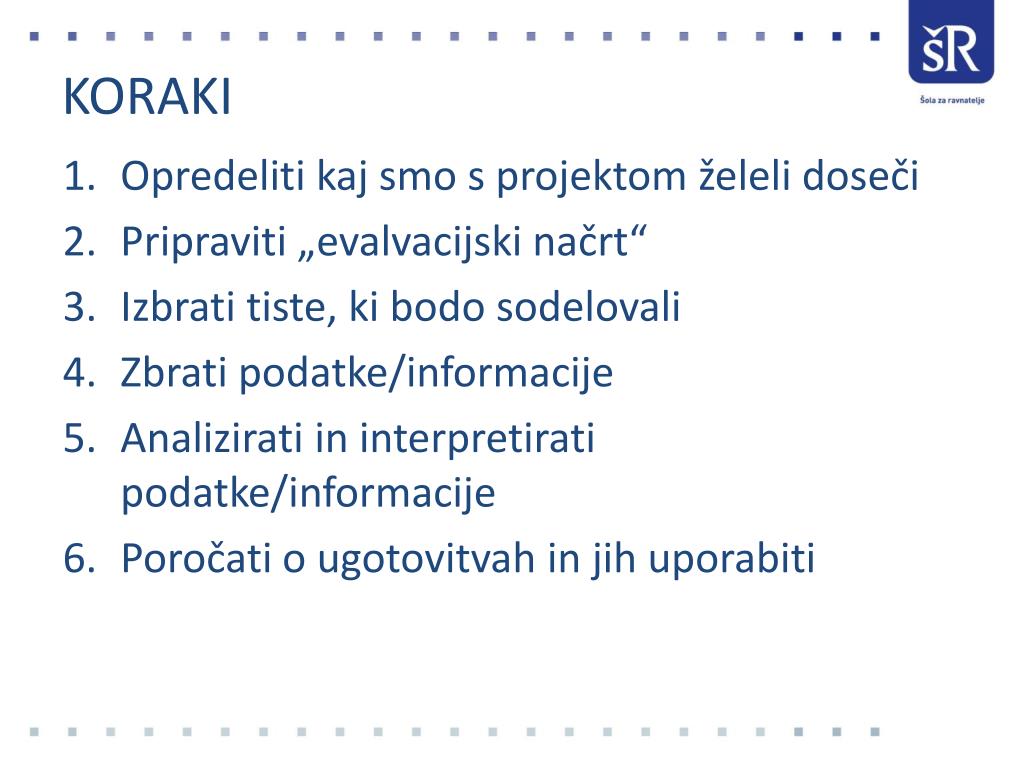 ŠR
Šola za ravnatelje

KORAKI

1. Opredeliti kaj smo s projektom želeli doseči
2. Pripraviti „evalvacijski načrt“
3. Izbrati tiste, ki bodo sodelovali
4. Zbrati podatke/informacije
5. Analizirati in interpretirati podatke/informacije
6. Poročati o ugotovitvah in jih uporabiti